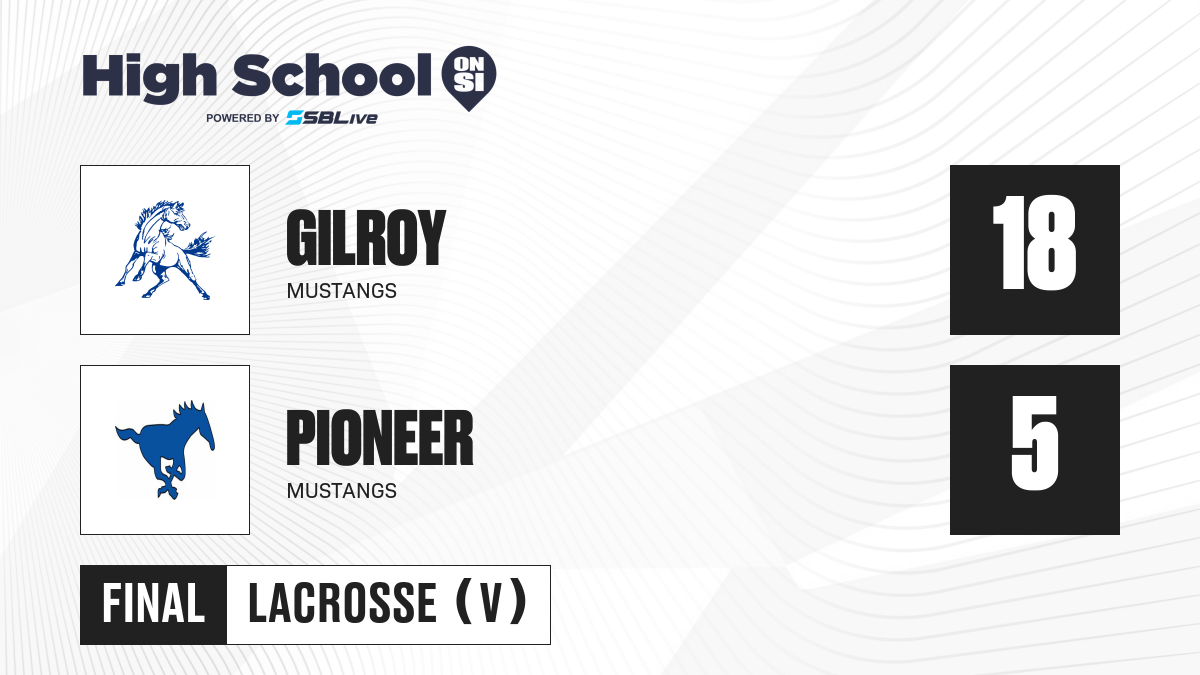 High School ON SI
POWERED BY SBLive

GILROY
MUSTANGS
18

PIONEER
MUSTANGS
5

FINAL
LACROSSE (V)